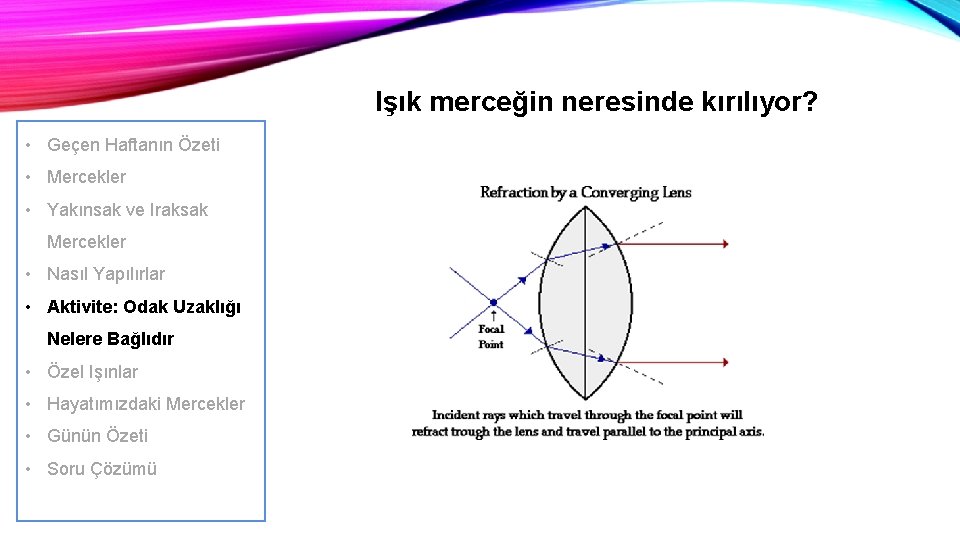 Işık merceğin neresinde kırılıyor?

• Geçen Haftanın Özeti
• Mercekler
• Yakınsak ve Iraksak Mercekler
• Nasıl Yapılırlar
• Aktivite: Odak Uzaklığı Nelere Bağlıdır
• Özel Işınlar
• Hayatımızdaki Mercekler
• Günün Özeti
• Soru Çözümü

Refraction by a Converging Lens

Focal Point

Incident rays which travel through the focal point will refract trough the lens and travel parallel to the principal axis.